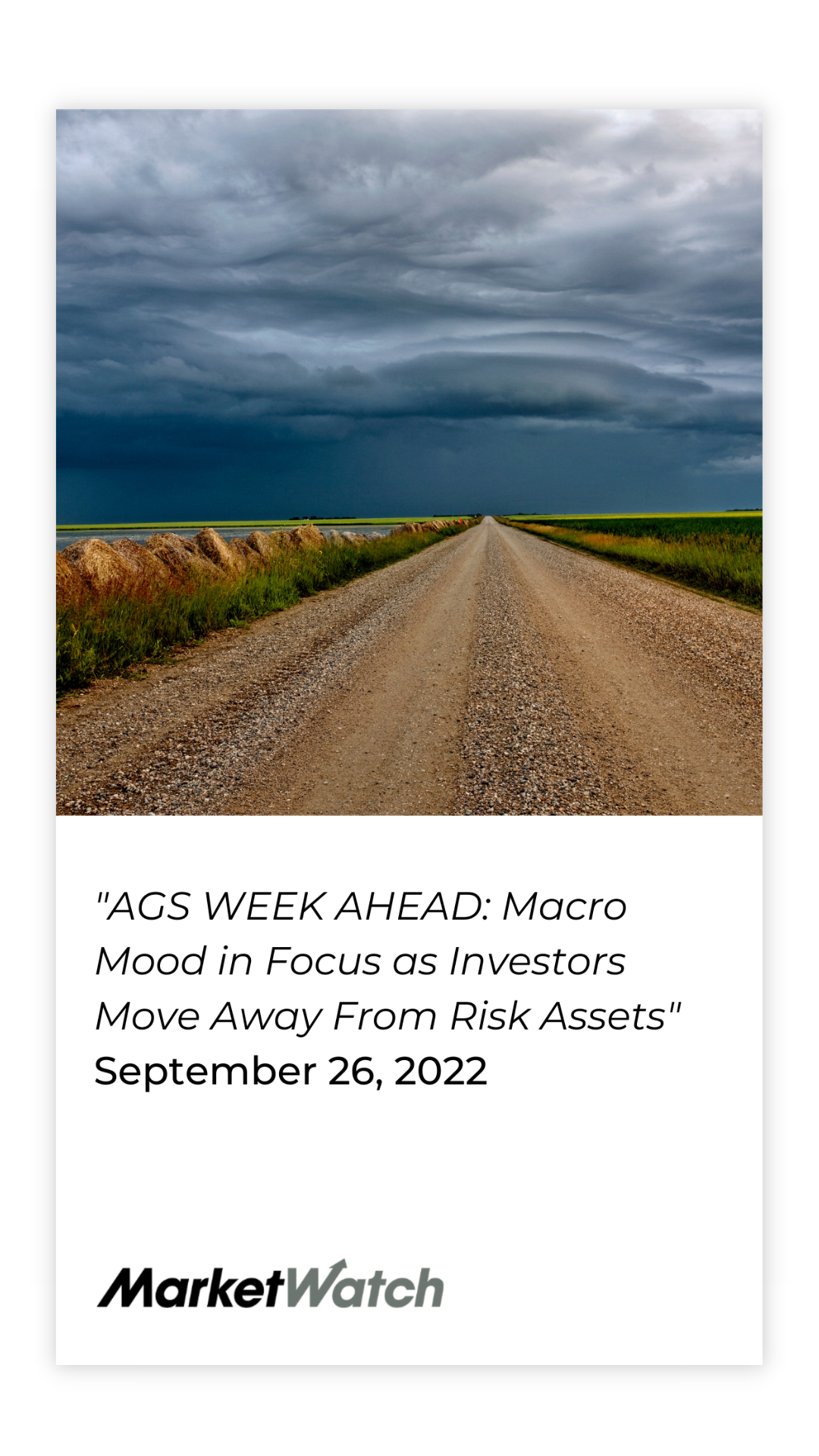 "AGS WEEK AHEAD: Macro Mood in Focus as Investors Move Away From Risk Assets"
September 26, 2022

MarketWatch